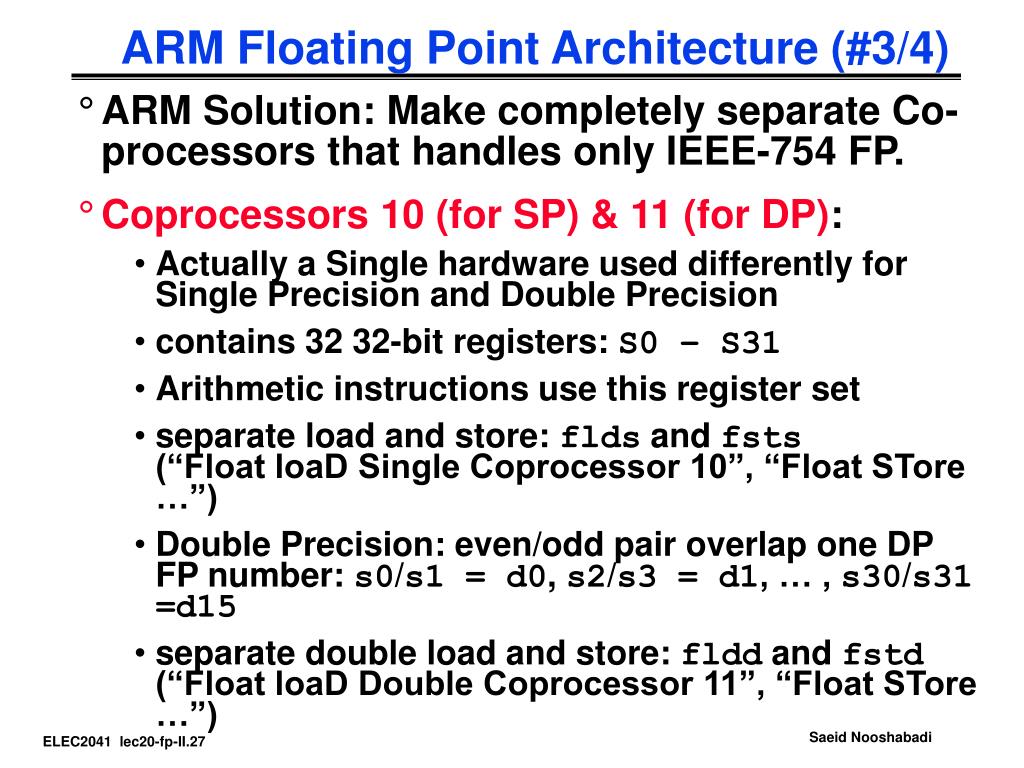 ARM Floating Point Architecture (#3/4)

° ARM Solution: Make completely separate Co-processors that handles only IEEE-754 FP.

° Coprocessors 10 (for SP) & 11 (for DP):

• Actually a Single hardware used differently for Single Precision and Double Precision

• contains 32 32-bit registers: S0 – S31

• Arithmetic instructions use this register set

• separate load and store: flds and fsts (“Float loaD Single Coprocessor 10”, “Float STore …”)

• Double Precision: even/odd pair overlap one DP FP number: s0/s1 = d0, s2/s3 = d1, … , s30/s31 =d15

• separate double load and store: fldd and fstd (“Float loaD Double Coprocessor 11”, “Float STore …”)

ELEC2041 lec20-fp-II.27

Saeid Nooshabadi